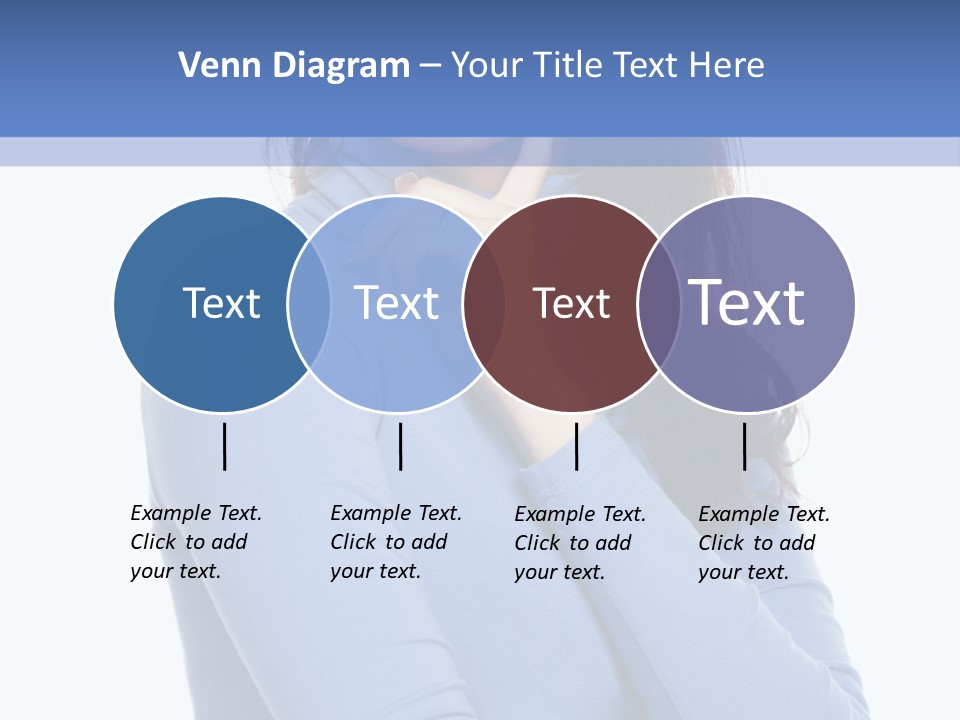 Venn Diagram – Your Title Text Here

Text

Text

Text

Text

Example Text. Click to add your text.

Example Text. Click to add your text.

Example Text. Click to add your text.

Example Text. Click to add your text.